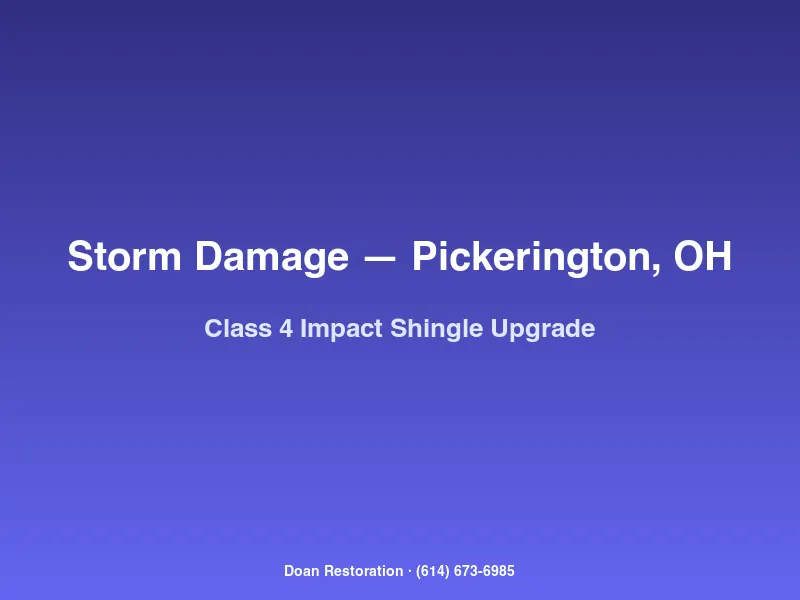 Storm Damage — Pickerington, OH

Class 4 Impact Shingle Upgrade

Doan Restoration · (614) 673-6985